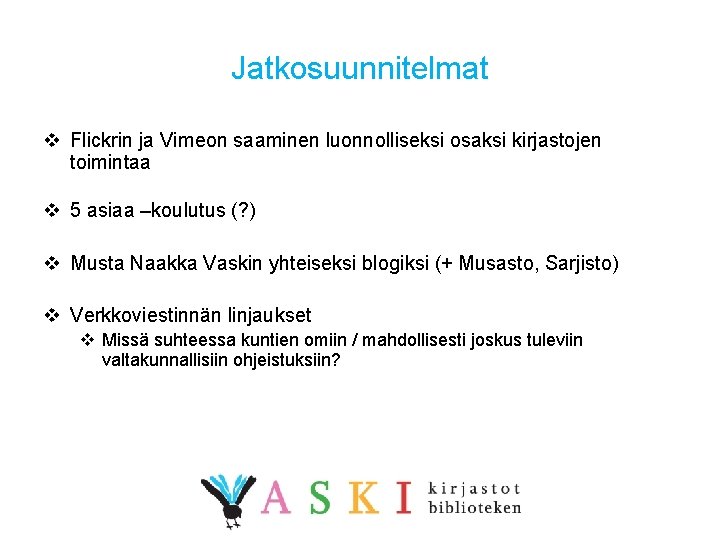 Jatkosuunnitelmat

❖ Flickrin ja Vimeon saaminen luonnolliseksi osaksi kirjastojen toimintaa

❖ 5 asiaa –koulutus (?)

❖ Musta Naakka Vaskin yhteiseksi blogiksi (+ Musasto, Sarjisto)

❖ Verkkoviestinnän linjaukset
❖ Missä suhteessa kuntien omiin / mahdollisesti joskus tuleviin valtakunnallisiin ohjeistuksiin?

VASKI kirjastot biblioteken